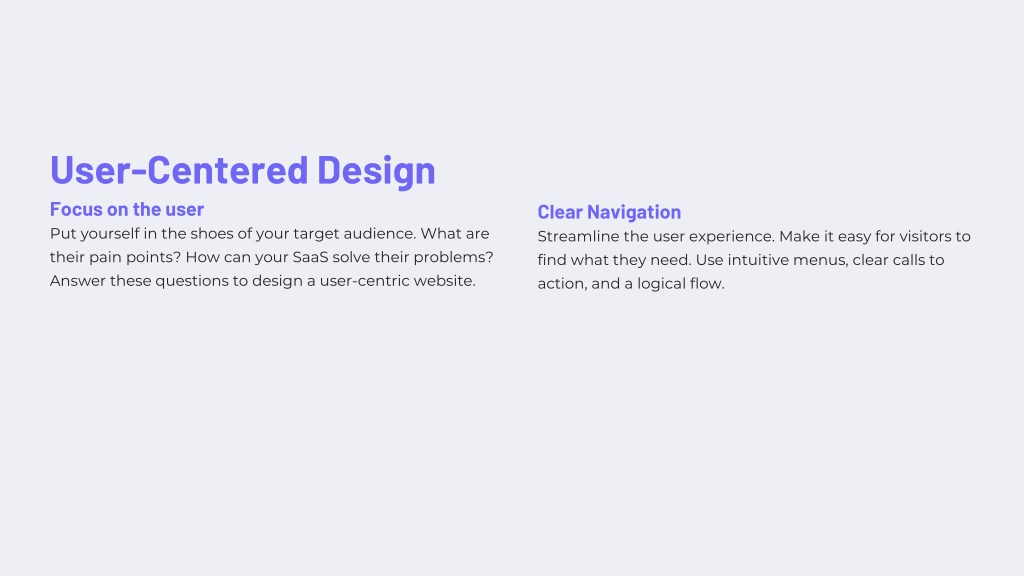 User-Centered Design

Focus on the user

Put yourself in the shoes of your target audience. What are their pain points? How can your SaaS solve their problems? Answer these questions to design a user-centric website.

Clear Navigation

Streamline the user experience. Make it easy for visitors to find what they need. Use intuitive menus, clear calls to action, and a logical flow.